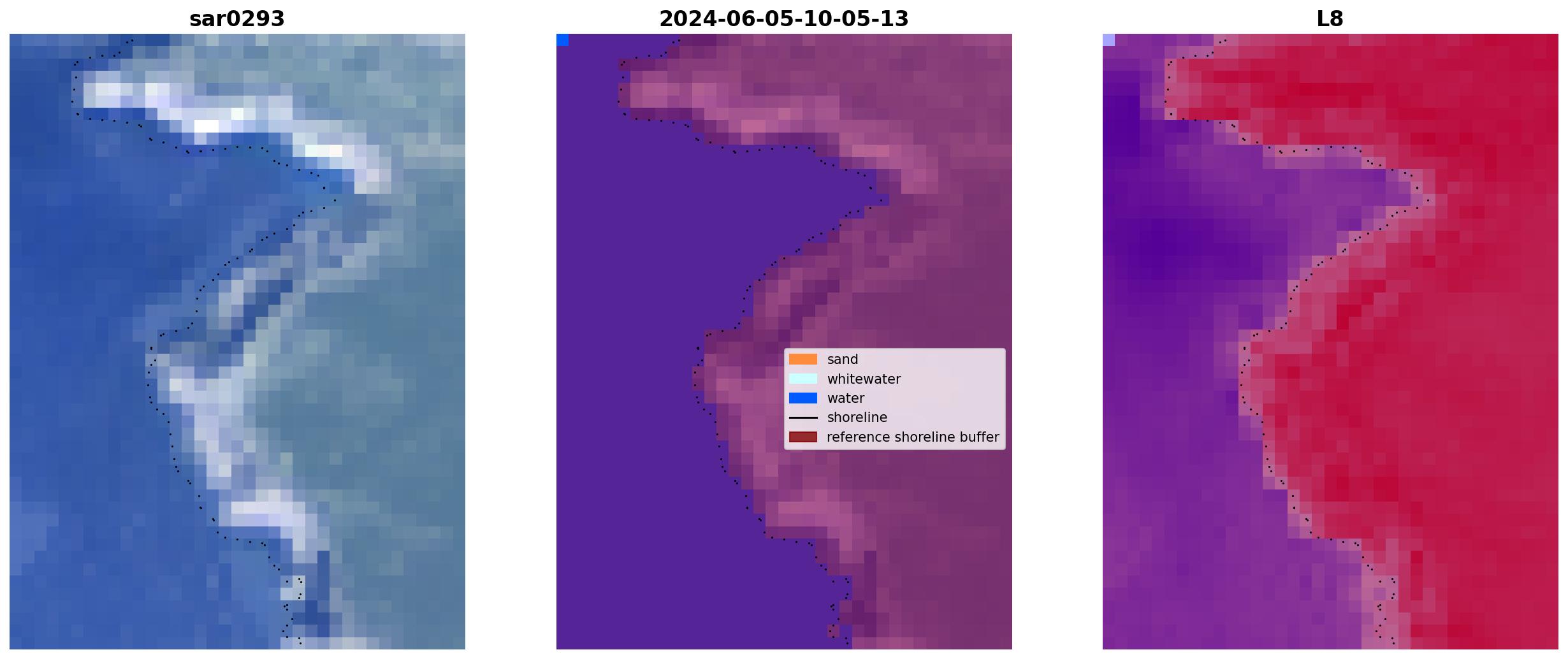 sar0293

2024-06-05-10-05-13

sand
whitewater
water
shoreline
reference shoreline buffer

L8